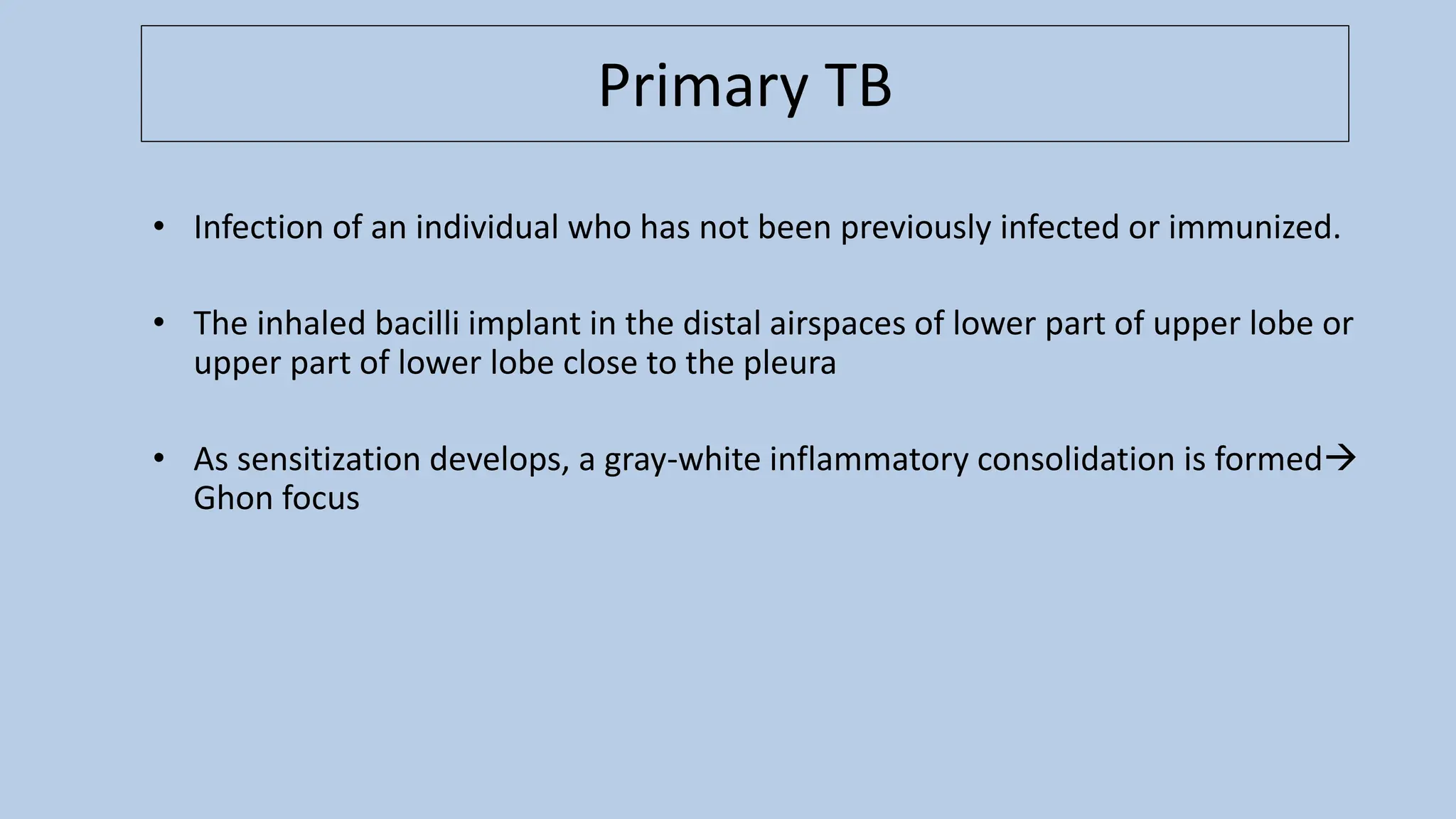 Primary TB

• Infection of an individual who has not been previously infected or immunized.

• The inhaled bacilli implant in the distal airspaces of lower part of upper lobe or upper part of lower lobe close to the pleura

• As sensitization develops, a gray-white inflammatory consolidation is formed→ Ghon focus